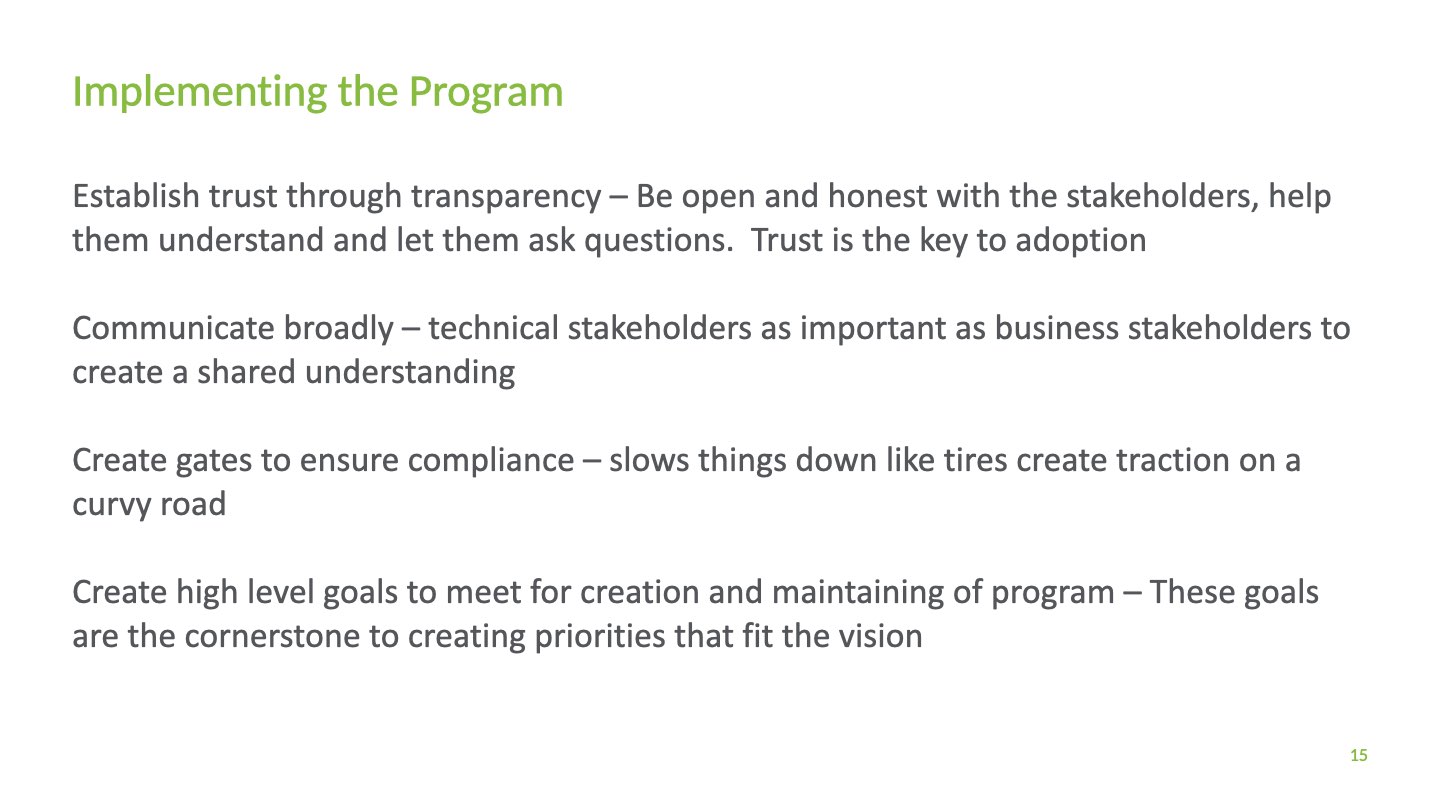 Implementing the Program

Establish trust through transparency – Be open and honest with the stakeholders, help them understand and let them ask questions.  Trust is the key to adoption

Communicate broadly – technical stakeholders as important as business stakeholders to create a shared understanding

Create gates to ensure compliance – slows things down like tires create traction on a curvy road

Create high level goals to meet for creation and maintaining of program – These goals are the cornerstone to creating priorities that fit the vision

15